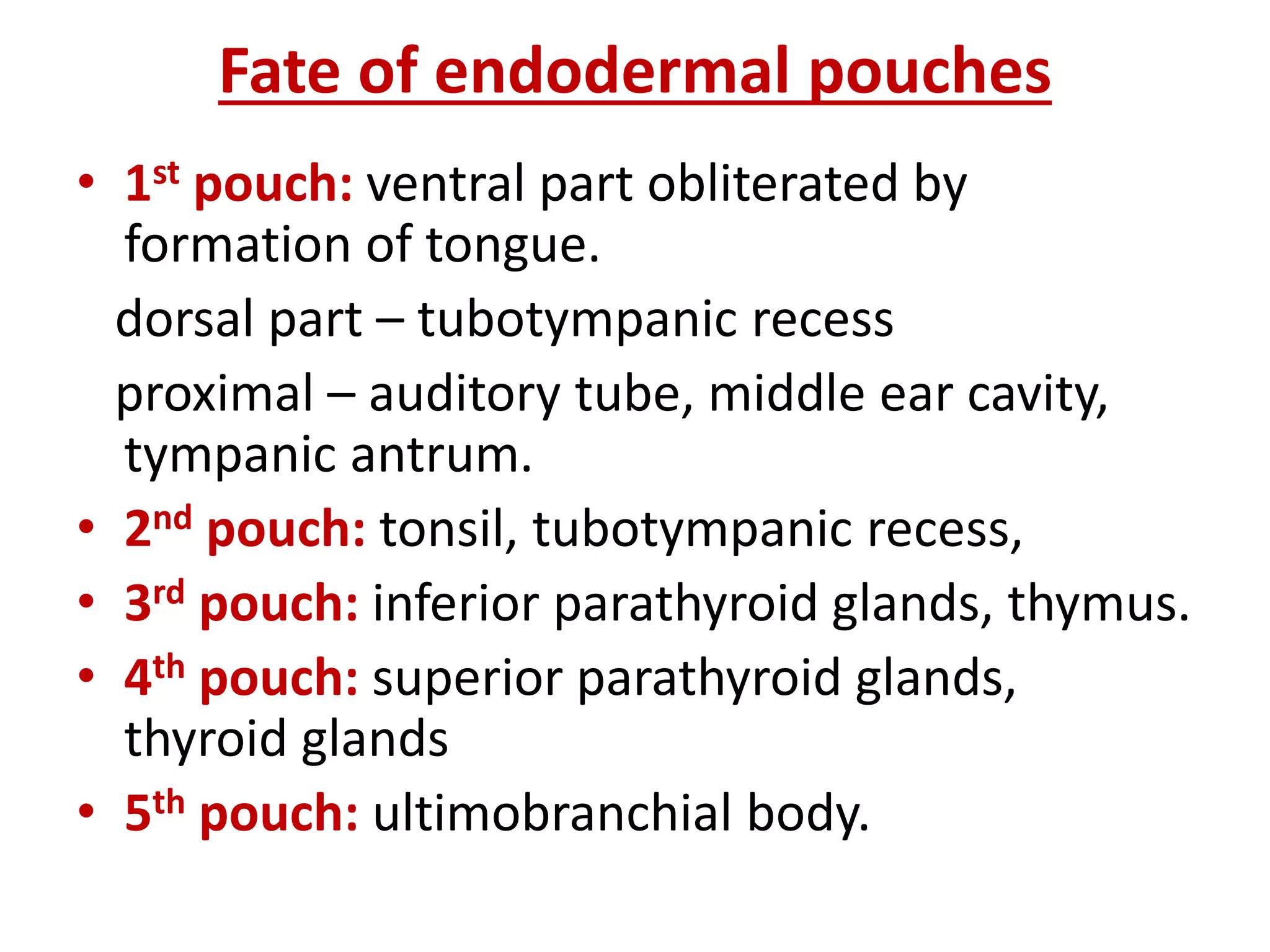 Fate of endodermal pouches

• 1st pouch: ventral part obliterated by formation of tongue.

dorsal part – tubotympanic recess

proximal – auditory tube, middle ear cavity, tympanic antrum.

• 2nd pouch: tonsil, tubotympanic recess,

• 3rd pouch: inferior parathyroid glands, thymus.

• 4th pouch: superior parathyroid glands, thyroid glands

• 5th pouch: ultimobranchial body.